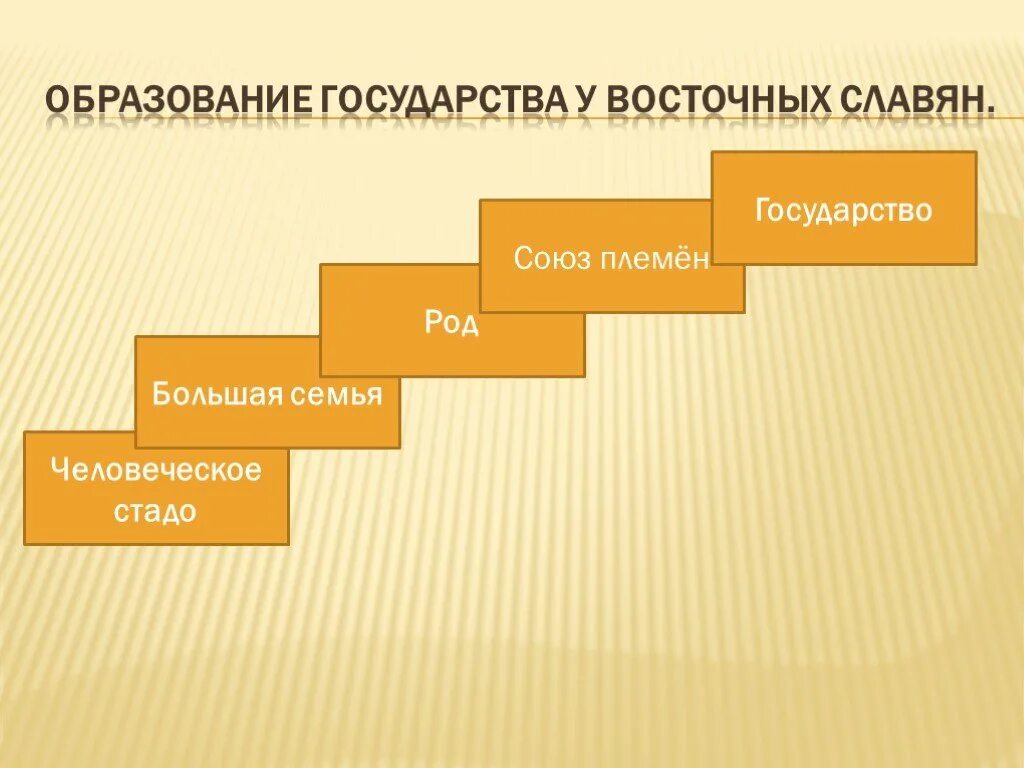 ОБРАЗОВАНИЕ ГОСУДАРСТВА У ВОСТОЧНЫХ СЛАВЯН.

Человеческое стадо

Большая семья

Род

Союз племён

Государство